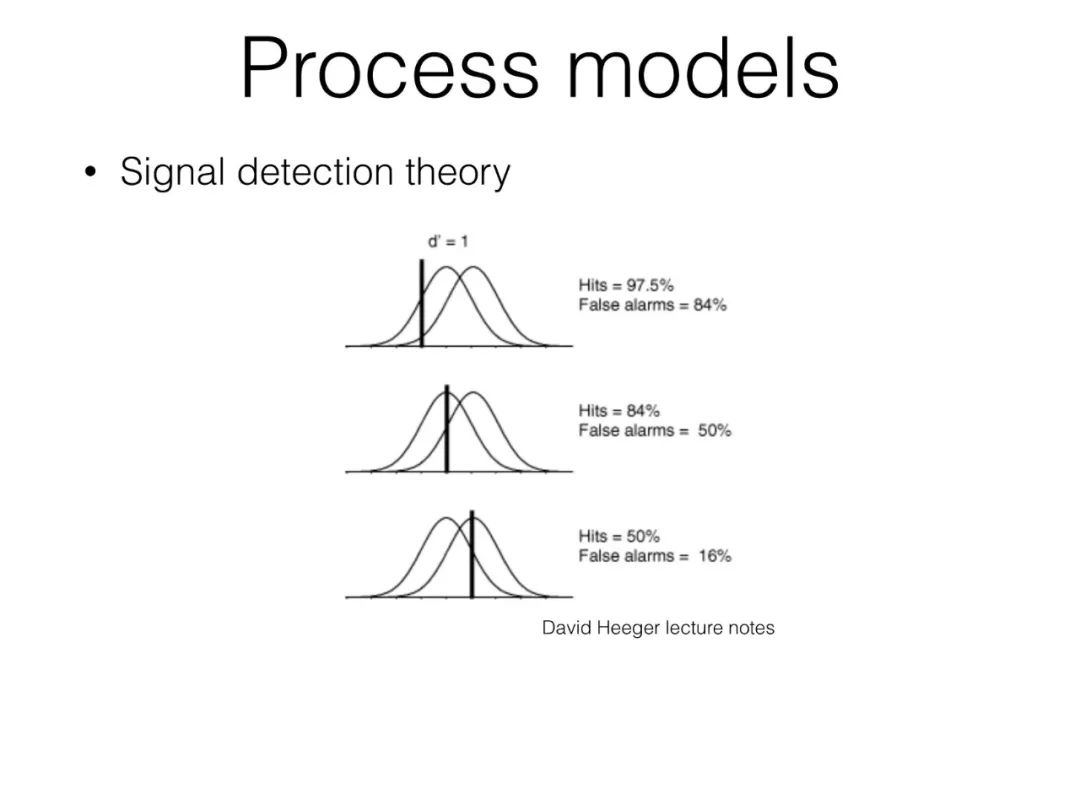 Process models

• Signal detection theory

d' = 1

Hits = 97.5%
False alarms = 84%

Hits = 84%
False alarms = 50%

Hits = 50%
False alarms = 16%

David Heeger lecture notes